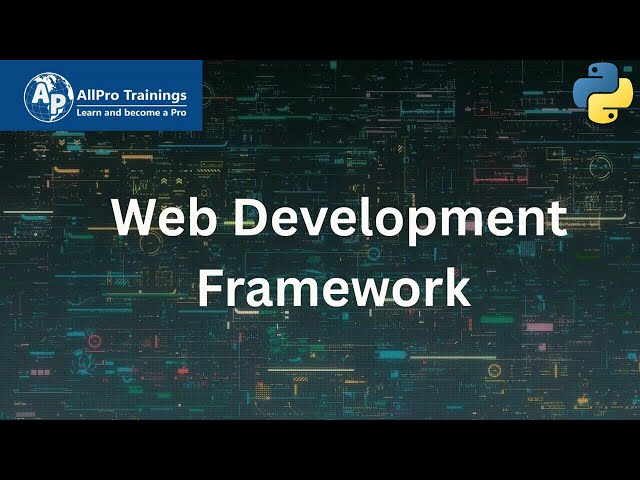 AP
AllPro Trainings
Learn and become a Pro

Web Development Framework